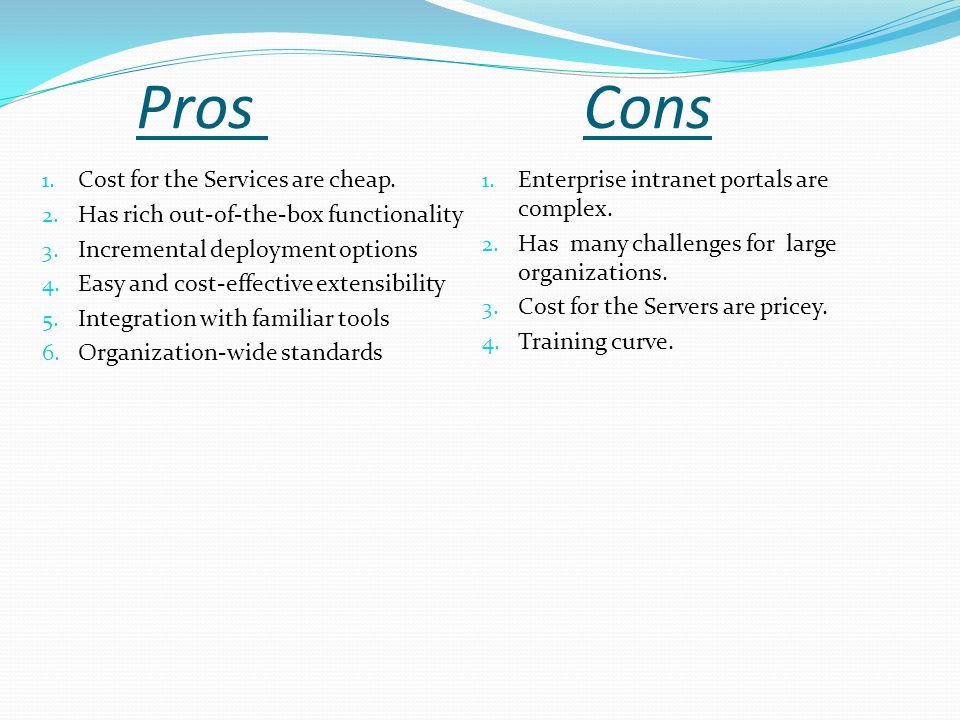 Pros

1. Cost for the Services are cheap.
2. Has rich out-of-the-box functionality
3. Incremental deployment options
4. Easy and cost-effective extensibility
5. Integration with familiar tools
6. Organization-wide standards

Cons

1. Enterprise intranet portals are complex.
2. Has many challenges for large organizations.
3. Cost for the Servers are pricey.
4. Training curve.